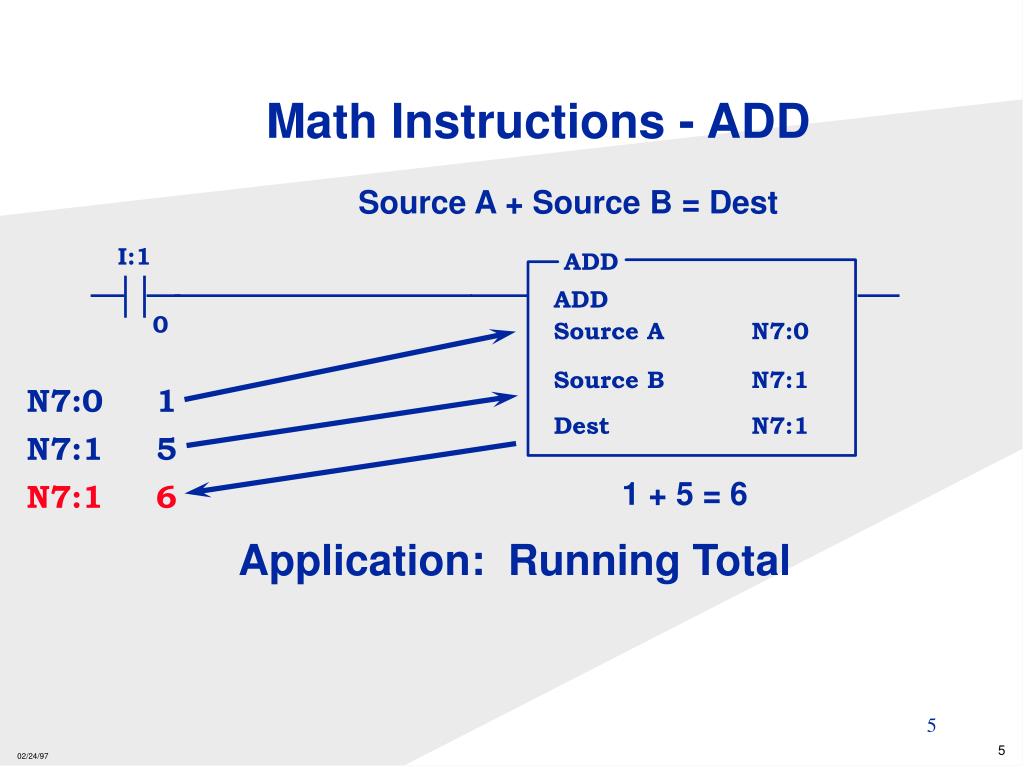 Math Instructions - ADD

Source A + Source B = Dest

I:1

0

ADD

ADD

Source A N7:0

Source B N7:1

Dest N7:1

N7:0 1

N7:1 5

N7:1 6

1 + 5 = 6

Application: Running Total

5

02/24/97

5